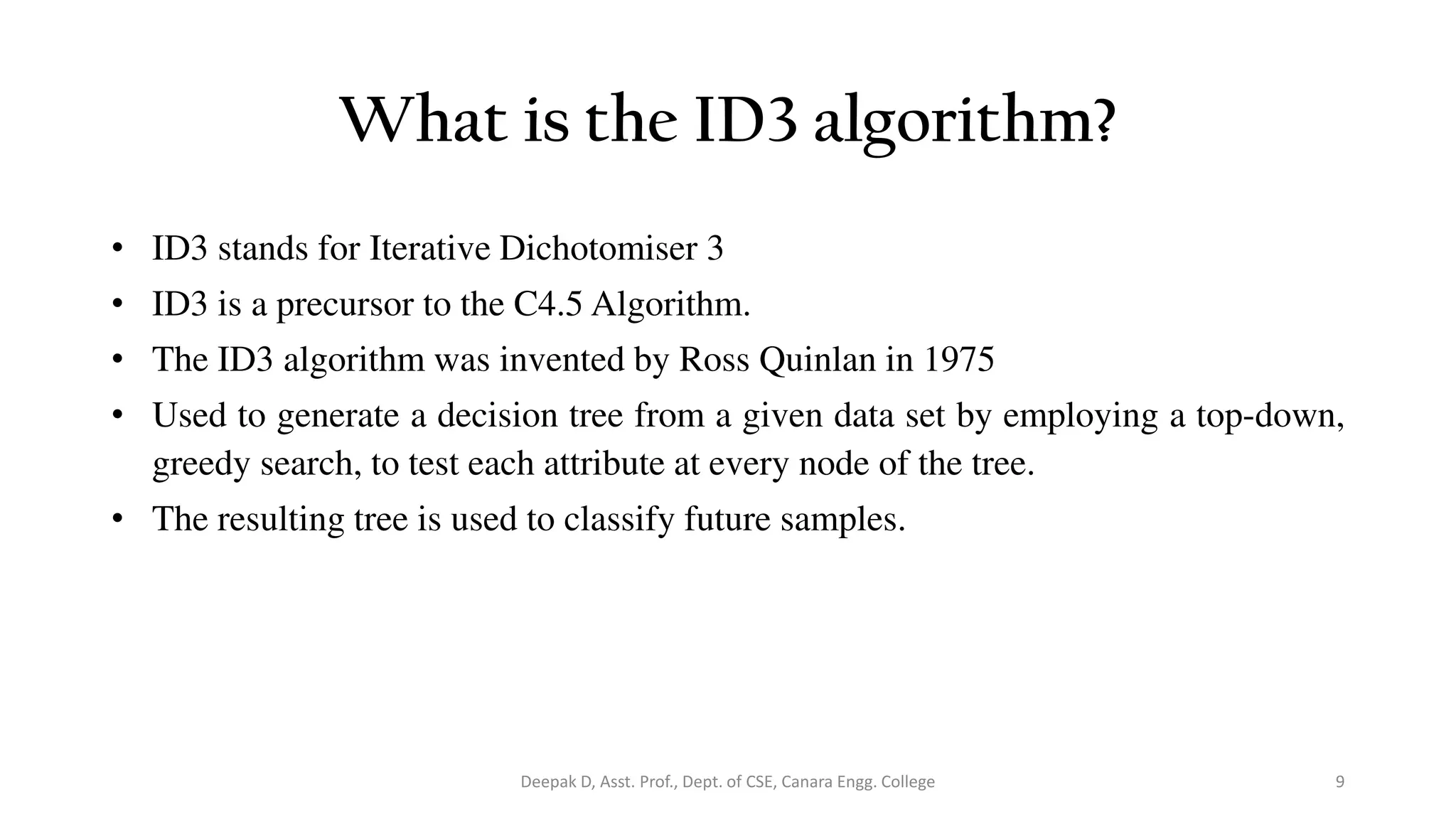 What is the ID3 algorithm?

• ID3 stands for Iterative Dichotomiser 3
• ID3 is a precursor to the C4.5 Algorithm.
• The ID3 algorithm was invented by Ross Quinlan in 1975
• Used to generate a decision tree from a given data set by employing a top-down, greedy search, to test each attribute at every node of the tree.
• The resulting tree is used to classify future samples.

Deepak D, Asst. Prof., Dept. of CSE, Canara Engg. College

9